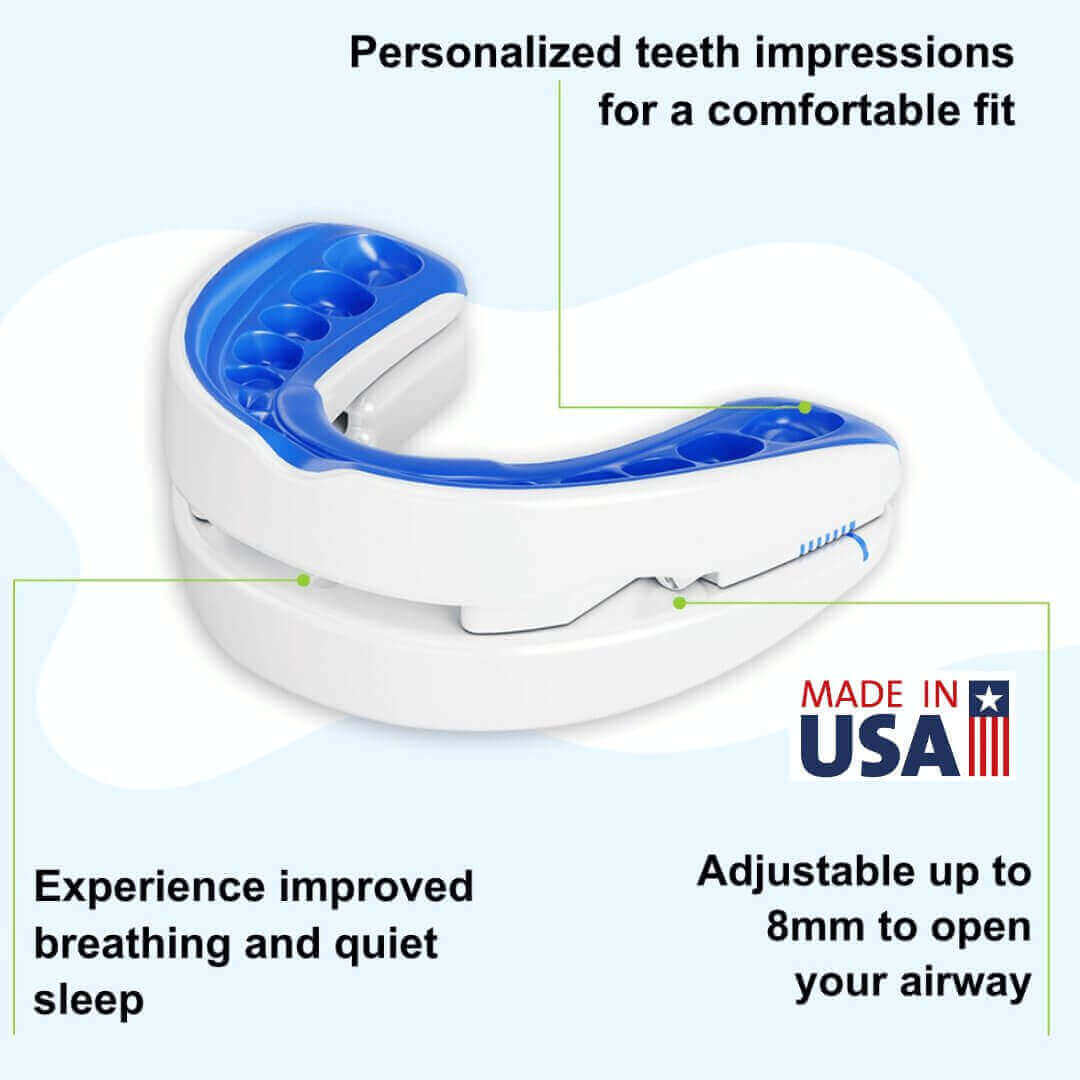 Personalized teeth impressions for a comfortable fit

MADE IN USA

Experience improved breathing and quiet sleep

Adjustable up to 8mm to open your airway